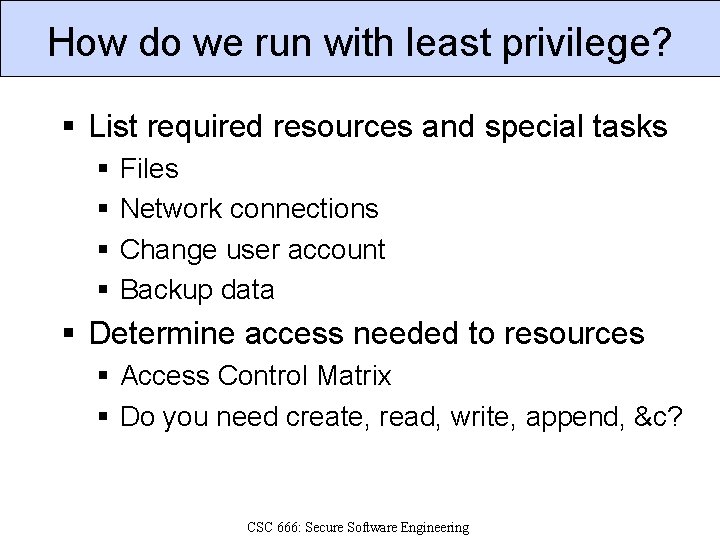 How do we run with least privilege?

▪ List required resources and special tasks
 ▪ Files
 ▪ Network connections
 ▪ Change user account
 ▪ Backup data
▪ Determine access needed to resources
 ▪ Access Control Matrix
 ▪ Do you need create, read, write, append, &c?

CSC 666: Secure Software Engineering